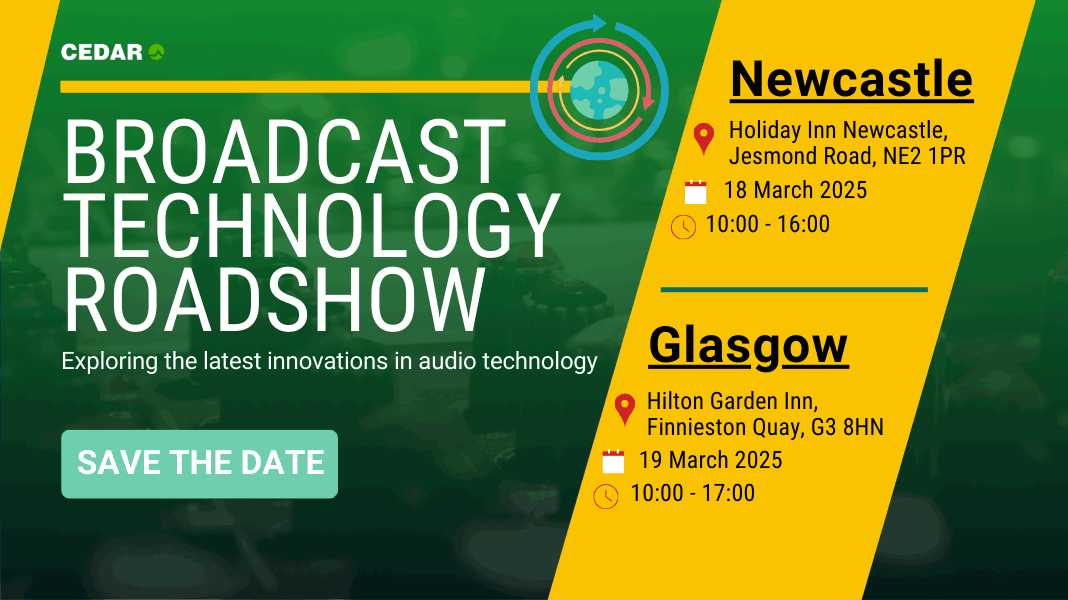 CEDAR

BROADCAST TECHNOLOGY ROADSHOW

Exploring the latest innovations in audio technology

SAVE THE DATE

Newcastle

Holiday Inn Newcastle, Jesmond Road, NE2 1PR

18 March 2025

10:00 - 16:00

Glasgow

Hilton Garden Inn, Finnieston Quay, G3 8HN

19 March 2025

10:00 - 17:00